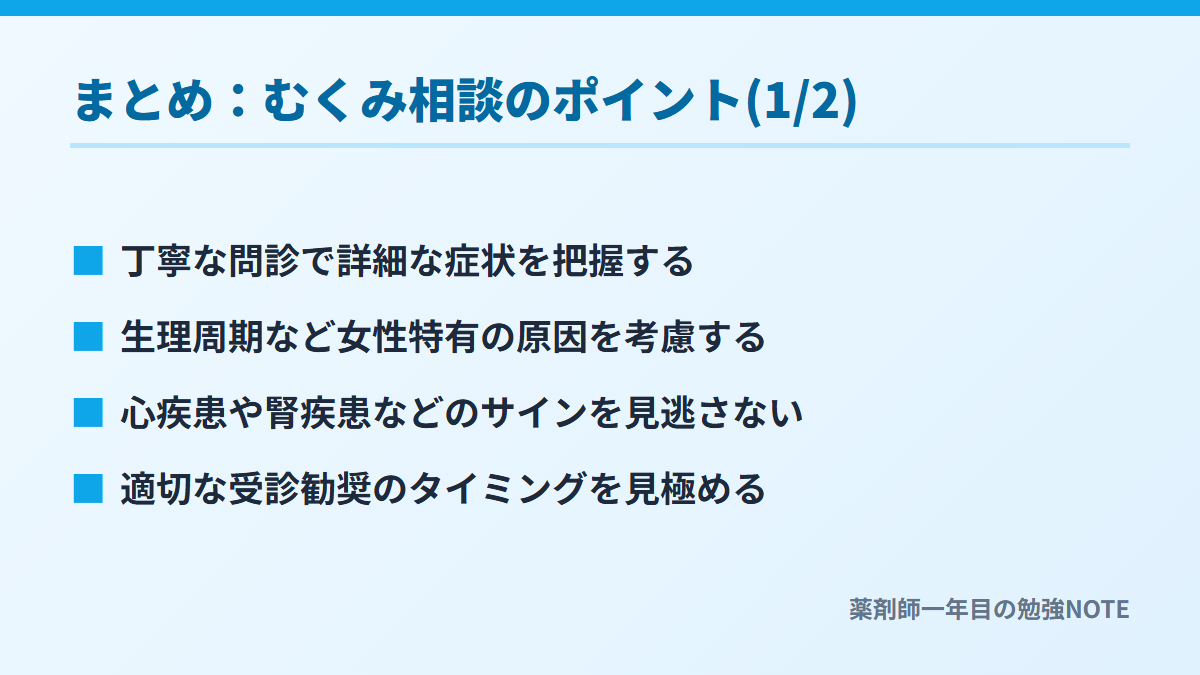 まとめ：むくみ相談のポイント(1/2)

■ 丁寧な問診で詳細な症状を把握する

■ 生理周期など女性特有の原因を考慮する

■ 心疾患や腎疾患などのサインを見逃さない

■ 適切な受診勧奨のタイミングを見極める

薬剤師一年目の勉強NOTE